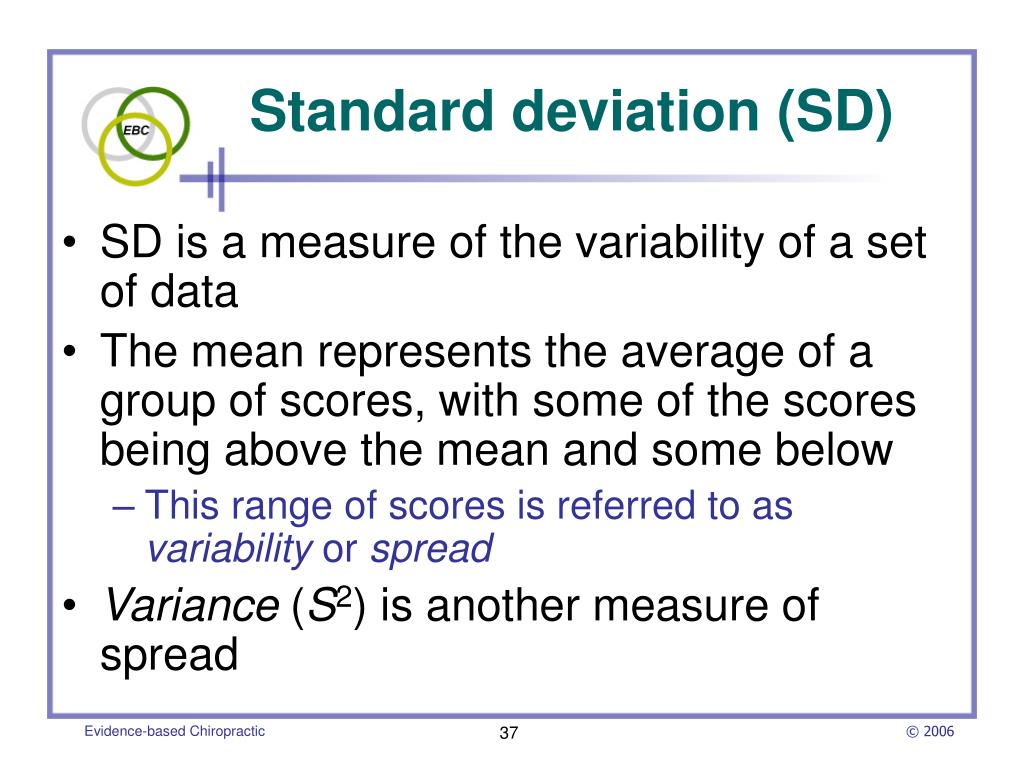 EBC

Standard deviation (SD)

• SD is a measure of the variability of a set of data
• The mean represents the average of a group of scores, with some of the scores being above the mean and some below
– This range of scores is referred to as variability or spread
• Variance ($S^2$) is another measure of spread

Evidence-based Chiropractic

37

© 2006